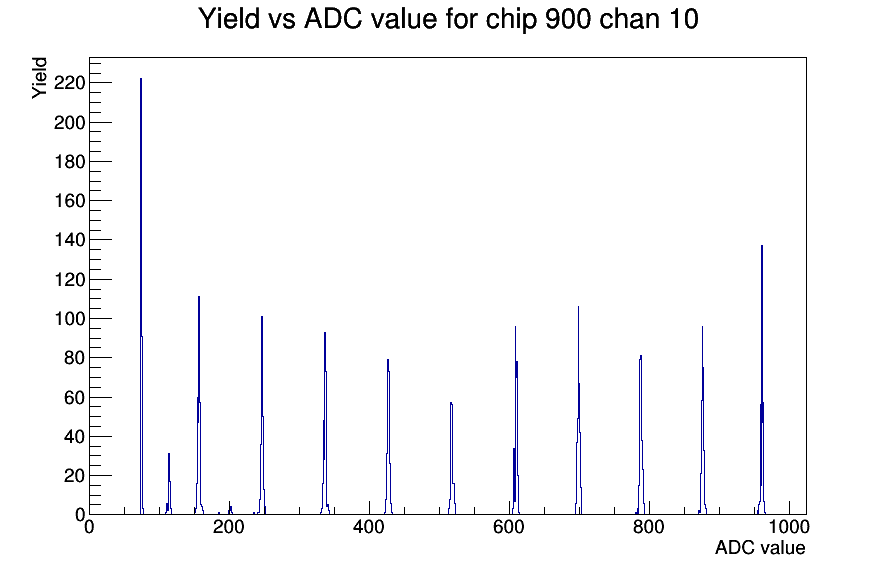 Yield vs ADC value for chip 900 chan 10

Yield

220
200
180
160
140
120
100
80
60
40
20
0

0
200
400
600
800
1000

ADC value